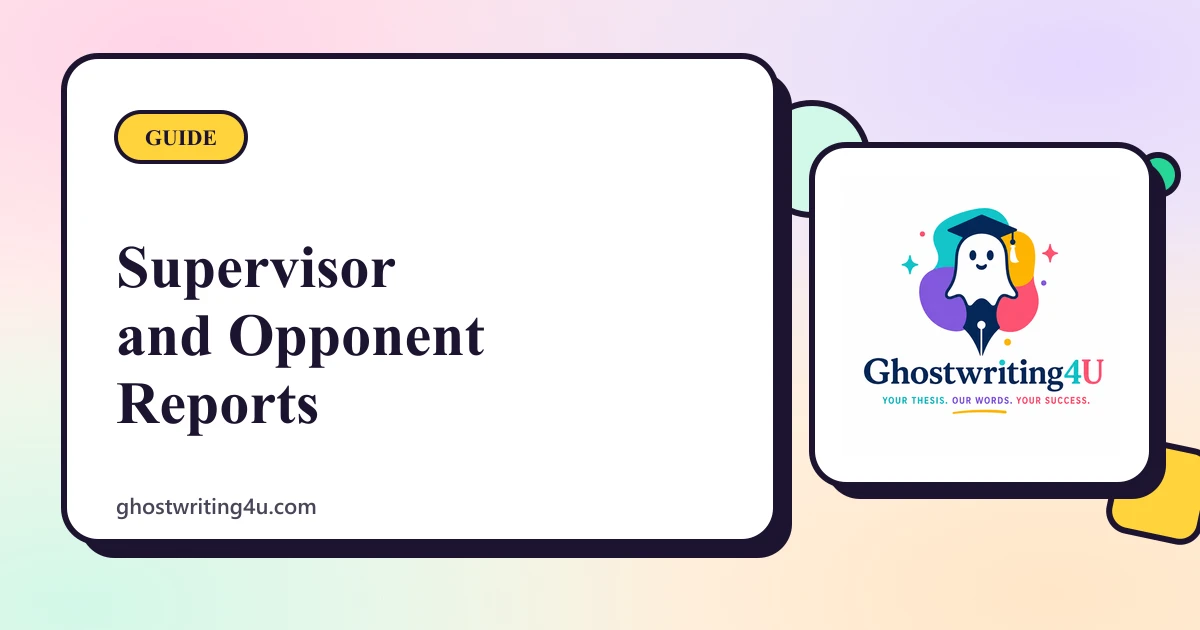 GUIDE

Supervisor and Opponent Reports

ghostwriting4u.com

Ghostwriting4U
YOUR THESIS. OUR WORDS. YOUR SUCCESS.